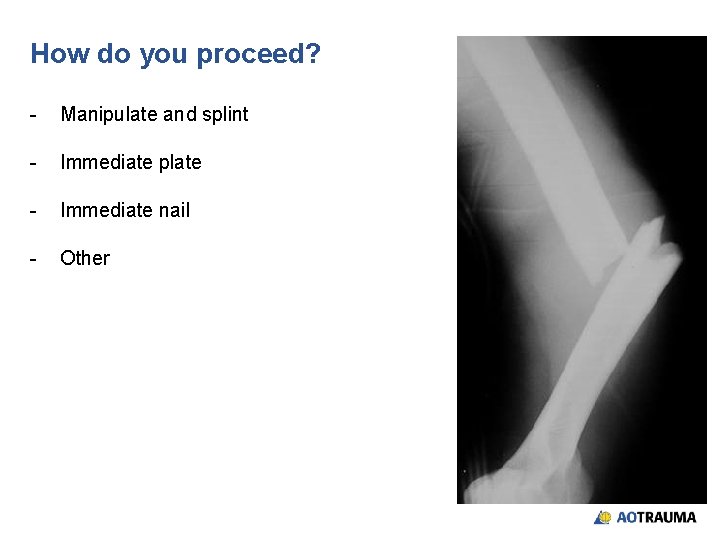 How do you proceed?

- Manipulate and splint

- Immediate plate

- Immediate nail

- Other

AOTRAUMA